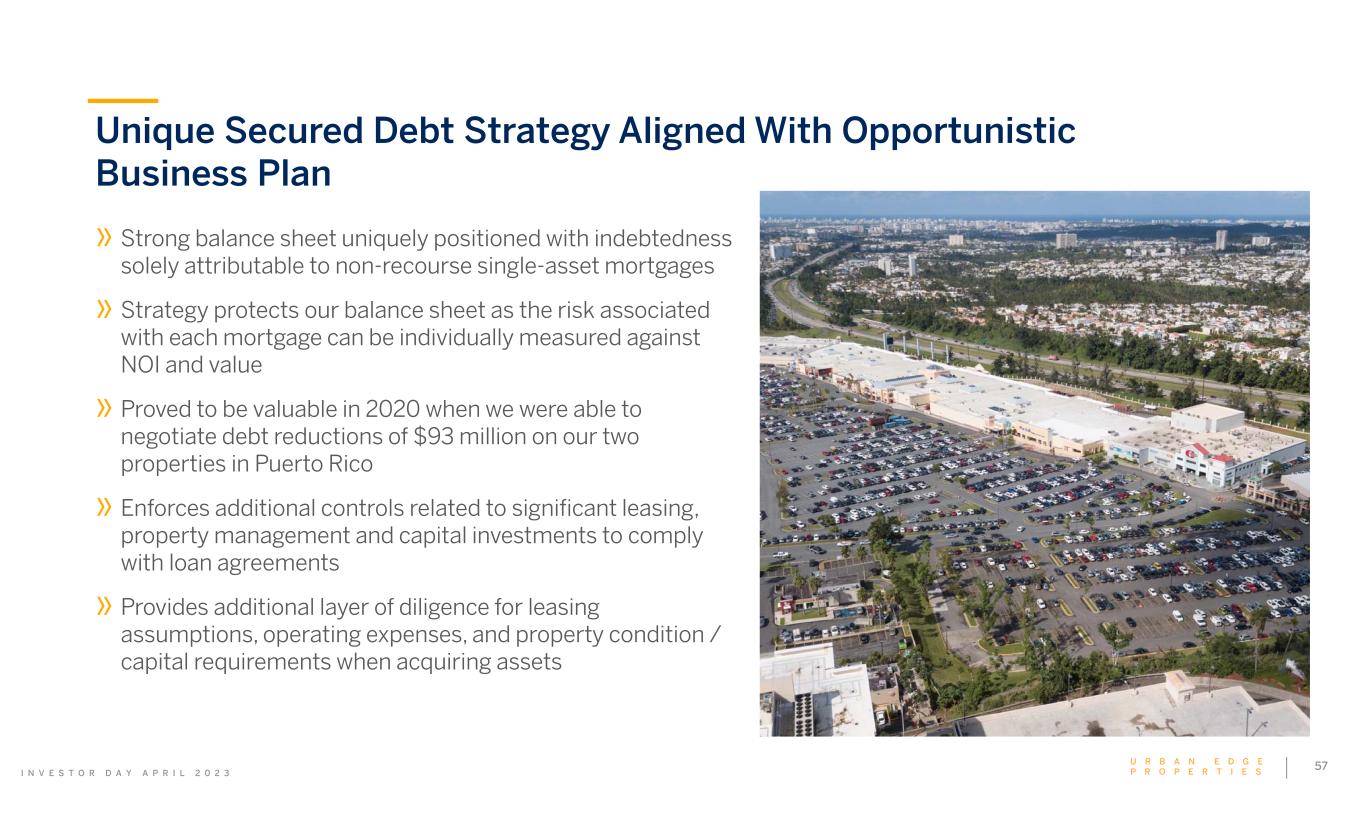 Unique Secured Debt Strategy Aligned With Opportunistic Business Plan

» Strong balance sheet uniquely positioned with indebtedness solely attributable to non-recourse single-asset mortgages

» Strategy protects our balance sheet as the risk associated with each mortgage can be individually measured against NOI and value

» Proved to be valuable in 2020 when we were able to negotiate debt reductions of $93 million on our two properties in Puerto Rico

» Enforces additional controls related to significant leasing, property management and capital investments to comply with loan agreements

» Provides additional layer of diligence for leasing assumptions, operating expenses, and property condition / capital requirements when acquiring assets

INVESTOR DAY APRIL 2023

URBAN EDGE PROPERTIES

57